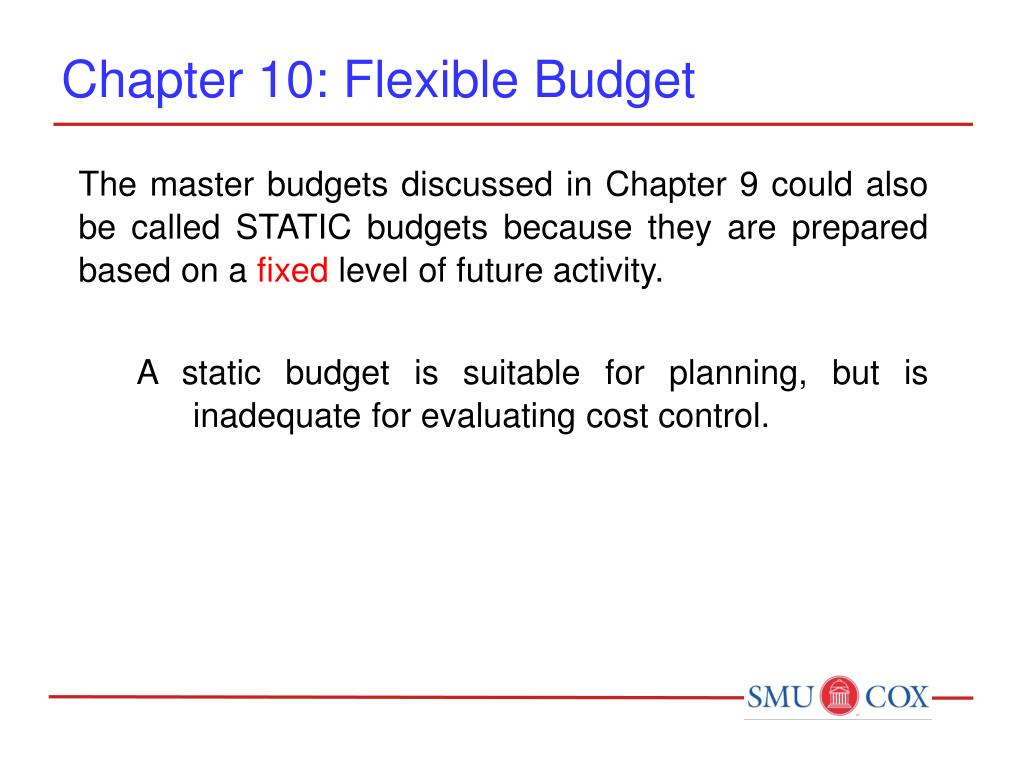 Chapter 10: Flexible Budget

The master budgets discussed in Chapter 9 could also be called STATIC budgets because they are prepared based on a fixed level of future activity.

A static budget is suitable for planning, but is inadequate for evaluating cost control.

SMU COX